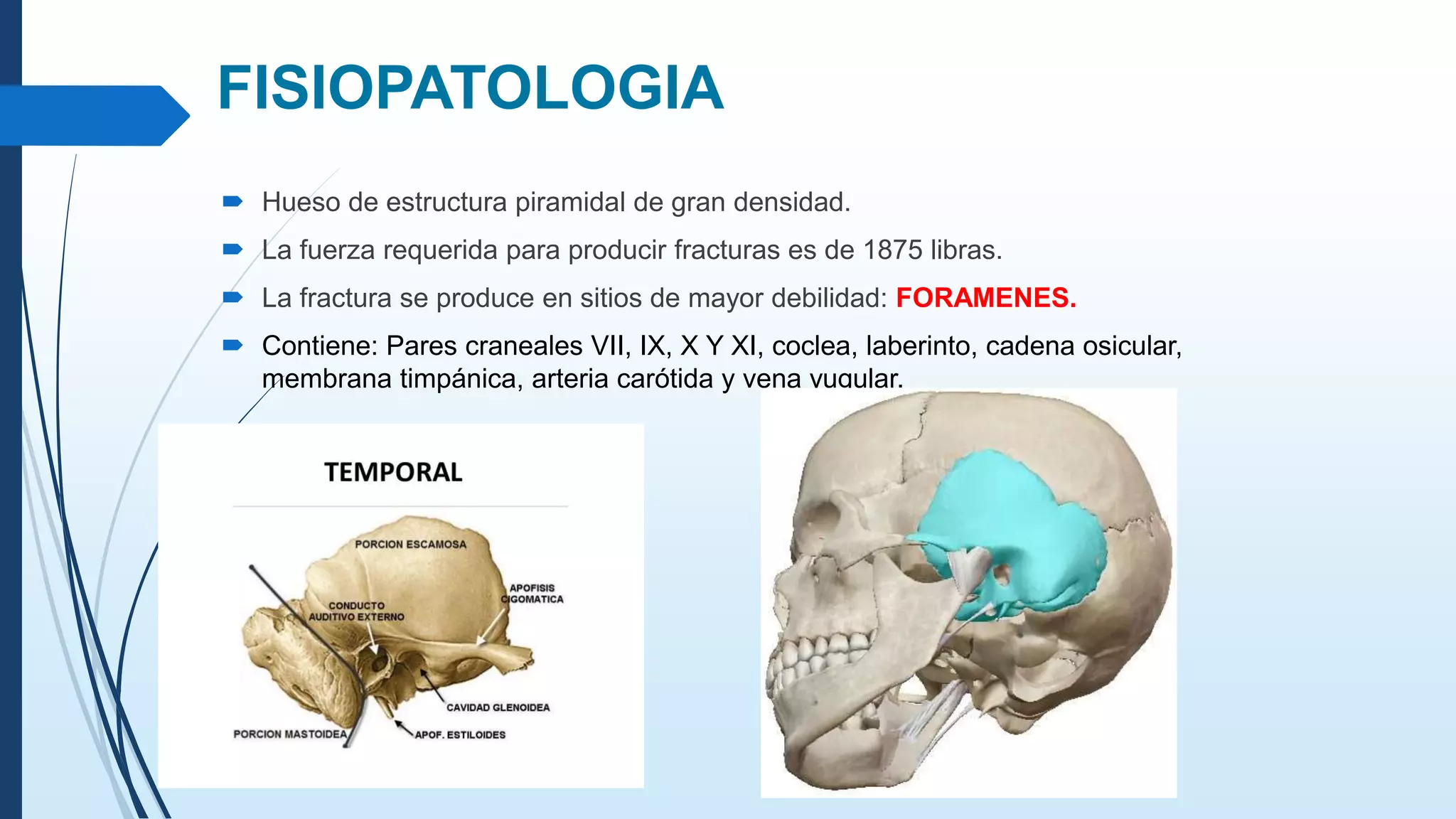 FISIOPATOLOGIA

Hueso de estructura piramidal de gran densidad.

La fuerza requerida para producir fracturas es de 1875 libras.

La fractura se produce en sitios de mayor debilidad: FORAMENES.

Contiene: Pares craneales VII, IX, X Y XI, coclea, laberinto, cadena osicular, membrana timpánica, arteria carótida y vena yugular.

TEMPORAL

PORCION ESCAMOSA

APOFISIS CIGOMATICA

CONDUCTO AUDITIVO EXTERNO

CAVIDAD GLENOIDEA

PORCION MASTOIDEA

APOF. ESTILOIDES